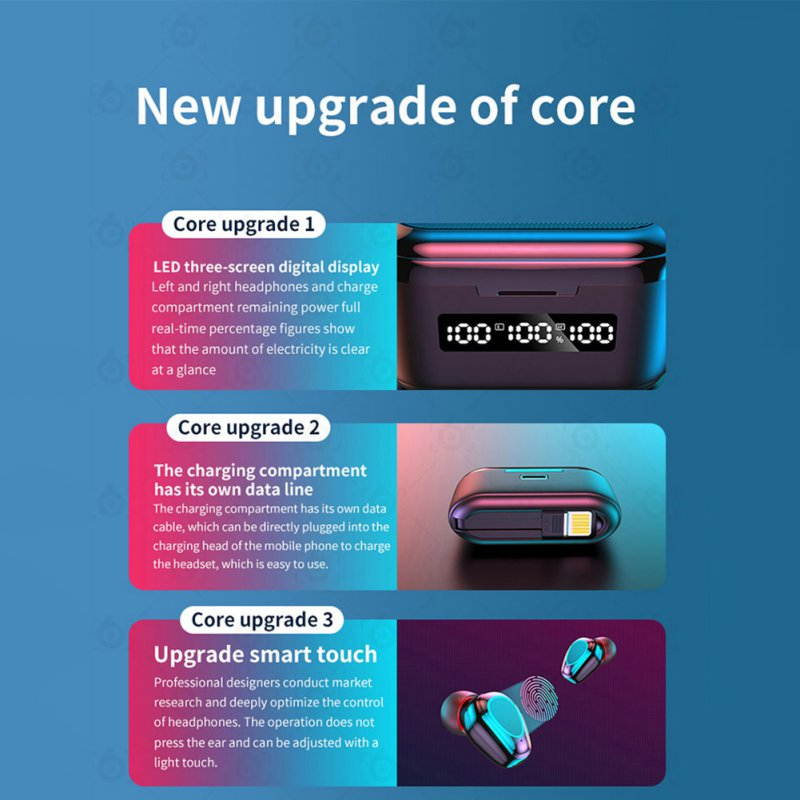 New upgrade of core

Core upgrade 1

LED three-screen digital display
Left and right headphones and charge compartment remaining power full real-time percentage figures show that the amount of electricity is clear at a glance

100 100 % 100

Core upgrade 2

The charging compartment has its own data line
The charging compartment has its own data cable, which can be directly plugged into the charging head of the mobile phone to charge the headset, which is easy to use.

Core upgrade 3

Upgrade smart touch
Professional designers conduct market research and deeply optimize the control of headphones. The operation does not press the ear and can be adjusted with a light touch.